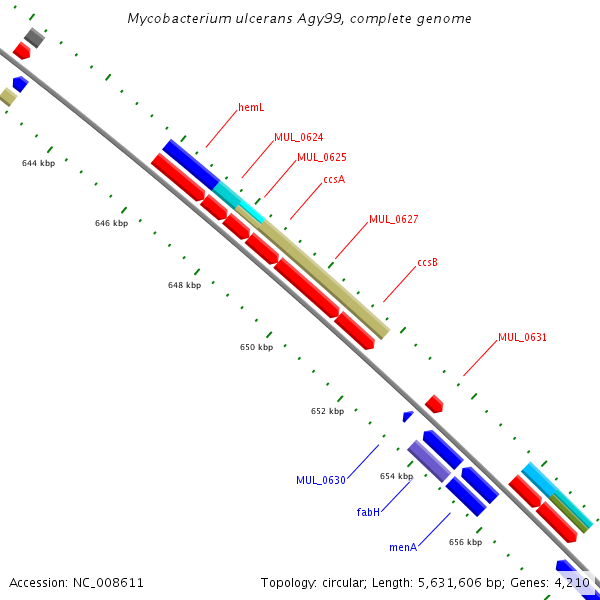 Mycobacterium ulcerans Agy99, complete genome

hemL
MUL_0624
MUL_0625
ccsA
MUL_0627
ccsB
MUL_0631

644 kbp
646 kbp
648 kbp
650 kbp
652 kbp
654 kbp
656 kbp

MUL_0630
fabH
menA

Accession: NC_008611

Topology: circular; Length: 5,631,606 bp; Genes: 4,210